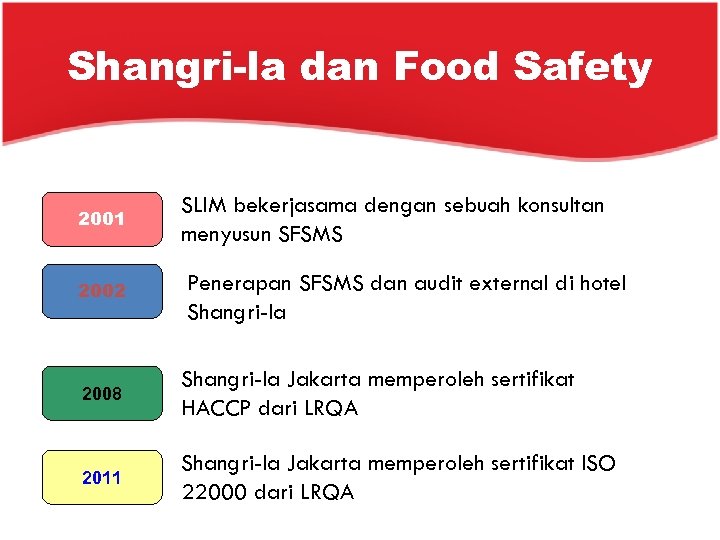 Shangri-la dan Food Safety

2001

SLIM bekerjasama dengan sebuah konsultan menyusun SFSMS

2002

Penerapan SFSMS dan audit external di hotel Shangri-la

2008

Shangri-la Jakarta memperoleh sertifikat HACCP dari LRQA

2011

Shangri-la Jakarta memperoleh sertifikat ISO 22000 dari LRQA